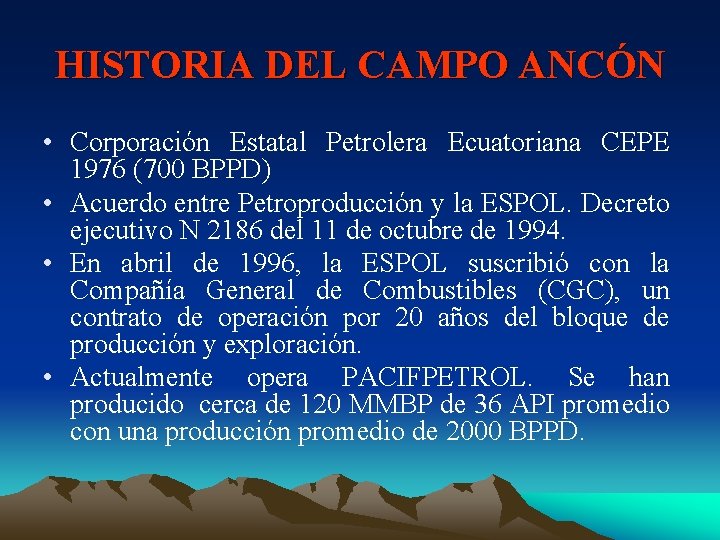 HISTORIA DEL CAMPO ANCÓN

• Corporación Estatal Petrolera Ecuatoriana CEPE 1976 (700 BPPD)
• Acuerdo entre Petroproducción y la ESPOL. Decreto ejecutivo N 2186 del 11 de octubre de 1994.
• En abril de 1996, la ESPOL suscribió con la Compañía General de Combustibles (CGC), un contrato de operación por 20 años del bloque de producción y exploración.
• Actualmente opera PACIFPETROL. Se han producido cerca de 120 MMBP de 36 API promedio con una producción promedio de 2000 BPPD.